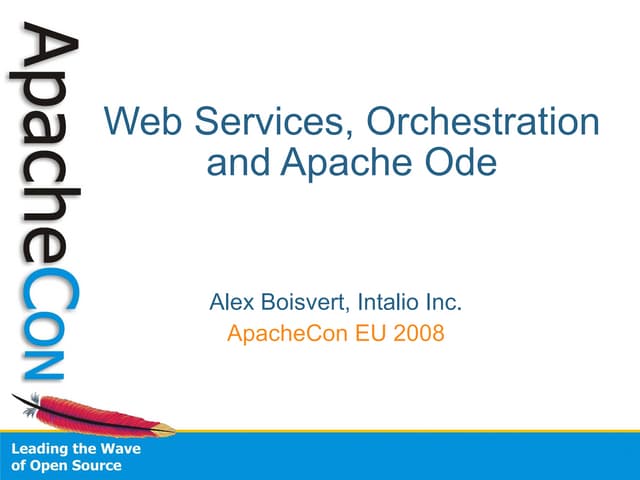 ApacheCon

Web Services, Orchestration and Apache Ode

Alex Boisvert, Intalio Inc.
ApacheCon EU 2008

Leading the Wave of Open Source